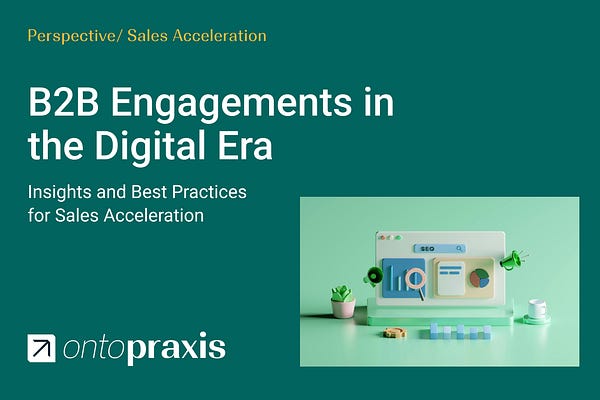 Perspective/ Sales Acceleration

B2B Engagements in the Digital Era

Insights and Best Practices for Sales Acceleration

SEO

ontopraxis